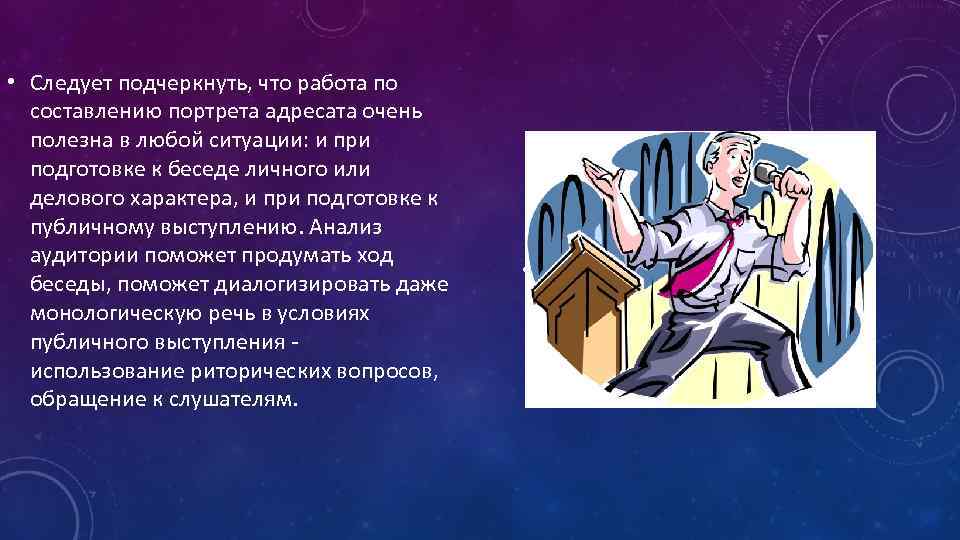 • Следует подчеркнуть, что работа по составлению портрета адресата очень полезна в любой ситуации: и при подготовке к беседе личного или делового характера, и при подготовке к публичному выступлению. Анализ аудитории поможет продумать ход беседы, поможет диалогизировать даже монологическую речь в условиях публичного выступления - использование риторических вопросов, обращение к слушателям.